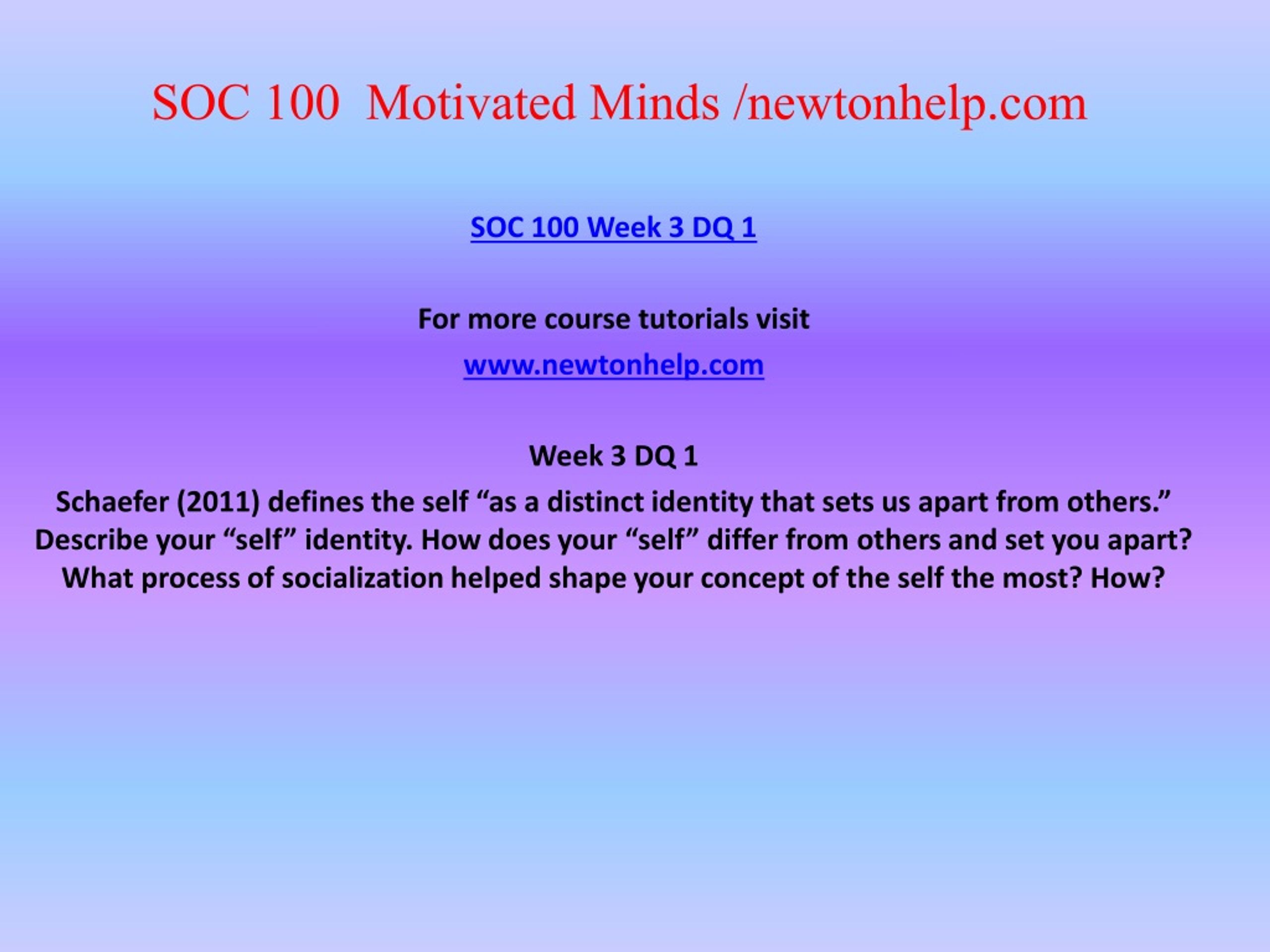 SOC 100 Motivated Minds /newtonhelp.com

SOC 100 Week 3 DQ 1

For more course tutorials visit

www.newtonhelp.com

Week 3 DQ 1

Schaefer (2011) defines the self “as a distinct identity that sets us apart from others.” Describe your “self” identity. How does your “self” differ from others and set you apart? What process of socialization helped shape your concept of the self the most? How?